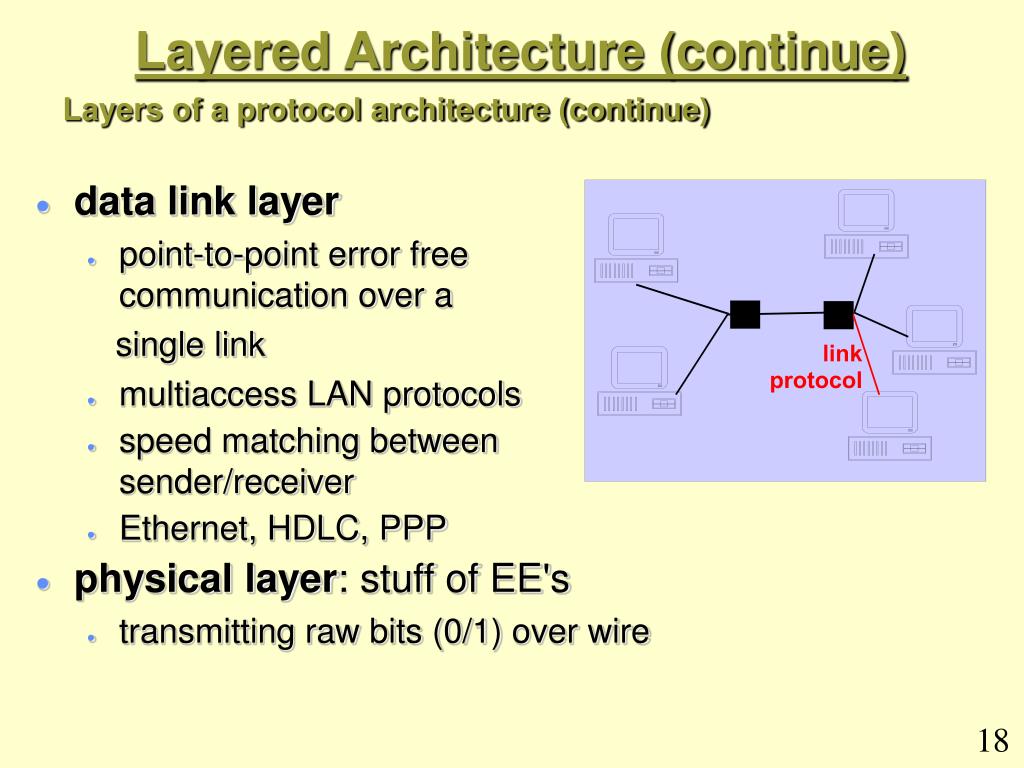 Layered Architecture (continue)

Layers of a protocol architecture (continue)

- data link layer
  - point-to-point error free communication over a single link
  - multiaccess LAN protocols
  - speed matching between sender/receiver
  - Ethernet, HDLC, PPP
- physical layer: stuff of EE's
  - transmitting raw bits (0/1) over wire

link protocol

18